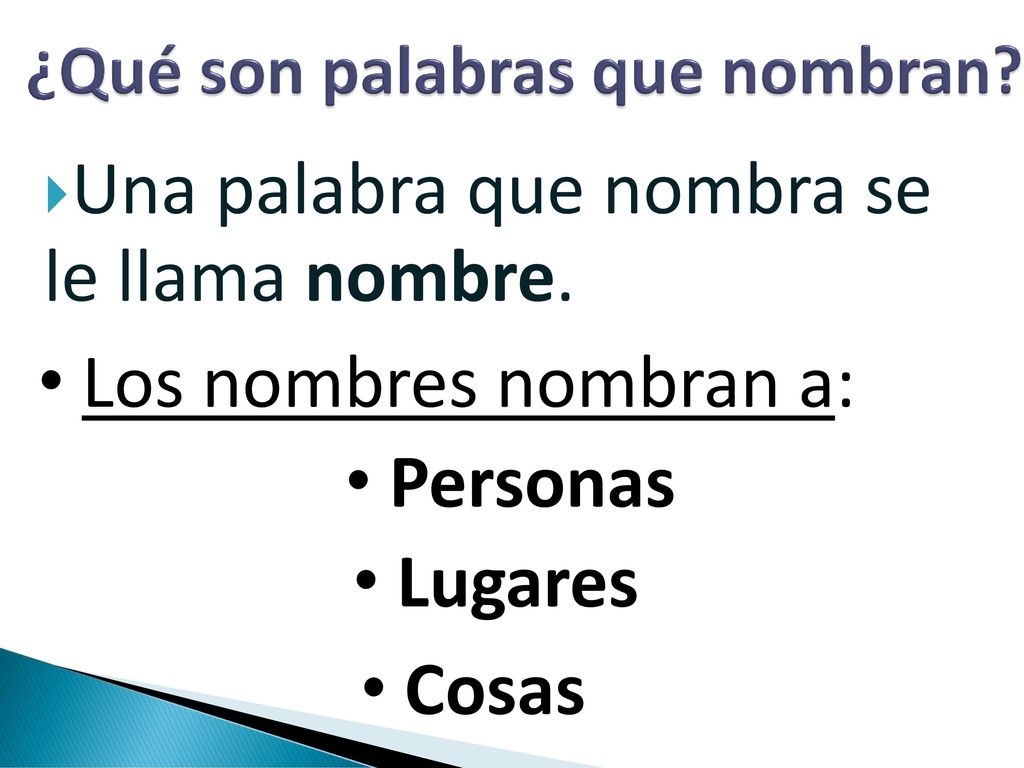 ¿Qué son palabras que nombran?

Una palabra que nombra se le llama nombre.

• Los nombres nombran a:

• Personas
• Lugares
• Cosas